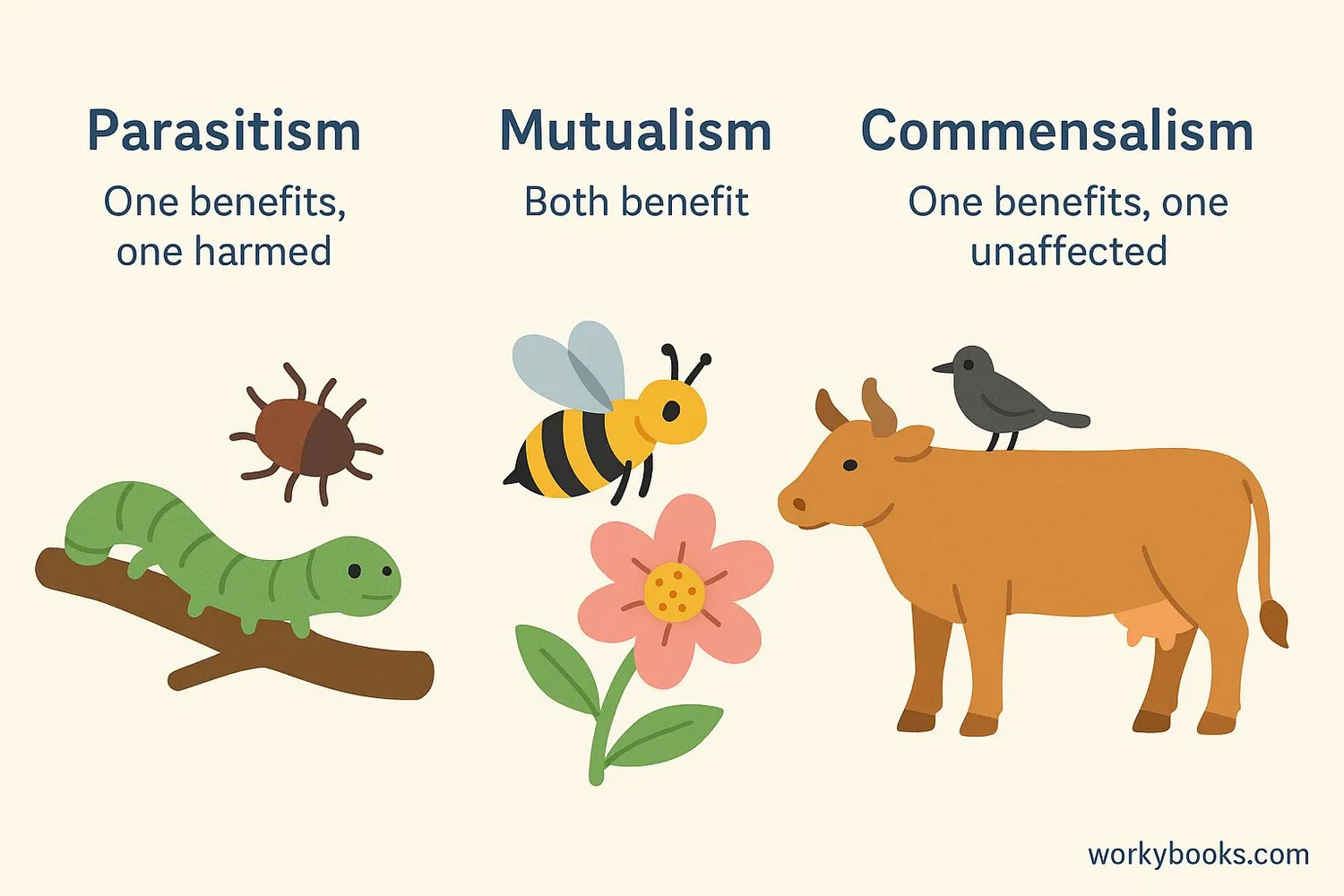 Parasitism

One benefits, one harmed

Mutualism

Both benefit

Commensalism

One benefits, one unaffected

workybooks.com